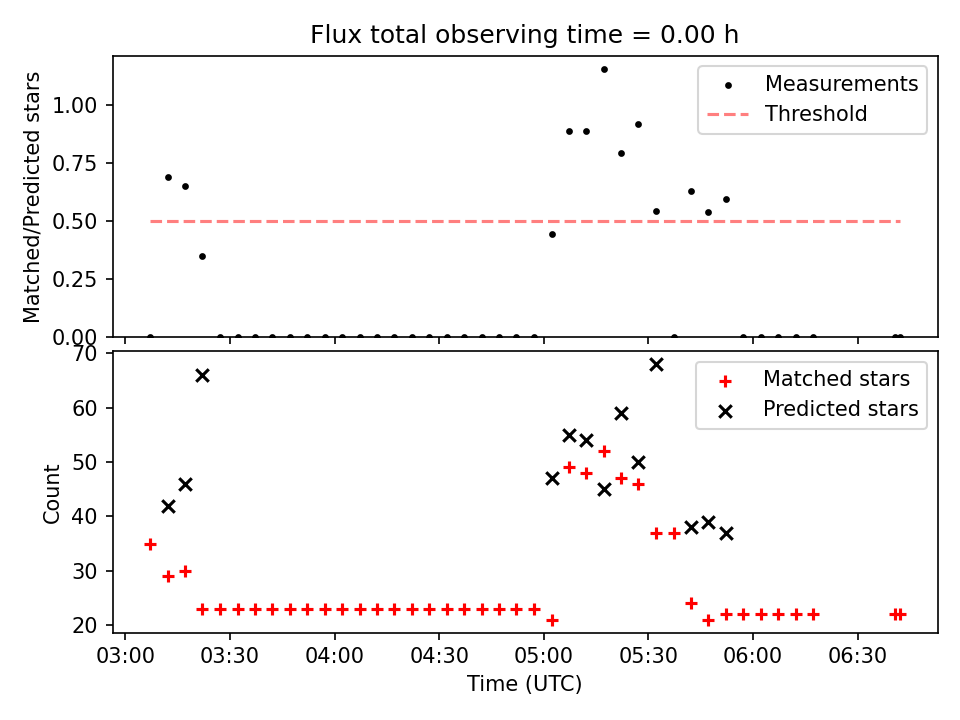 Flux total observing time = 0.00 h

Matched/Predicted stars

1.00
0.75
0.50
0.25
0.00

Measurements
Threshold

Count

70
60
50
40
30
20

Matched stars
Predicted stars

03:00
03:30
04:00
04:30
05:00
05:30
06:00
06:30

Time (UTC)